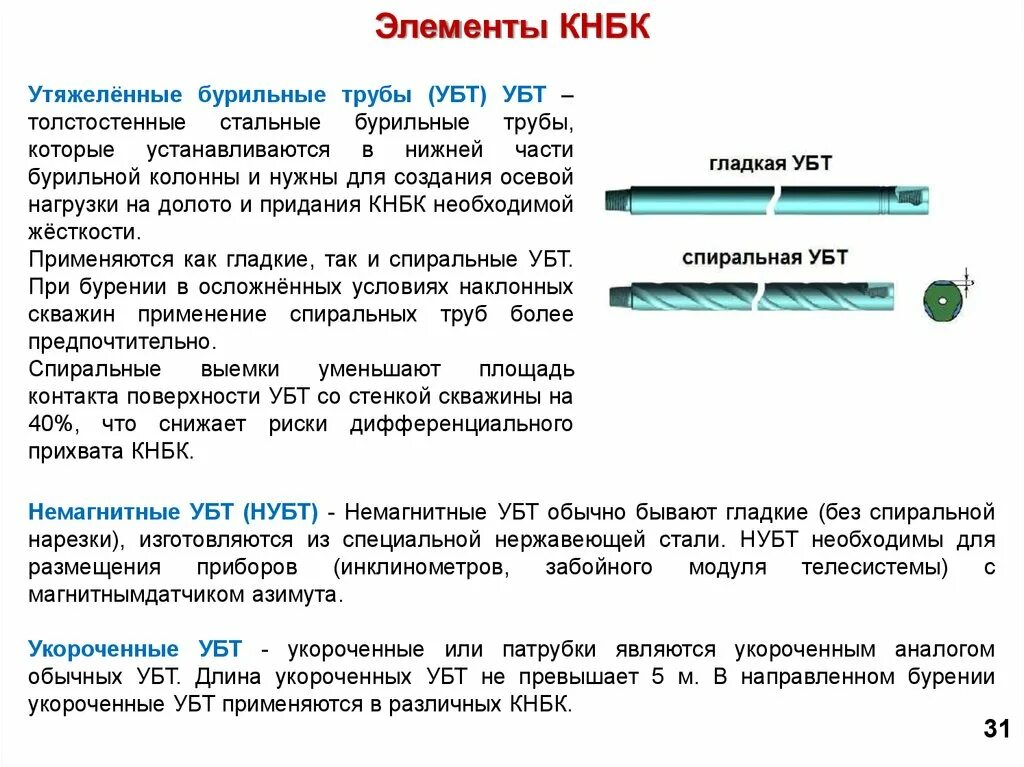 Элементы КНБК

Утяжелённые бурильные трубы (УБТ) УБТ – толстостенные стальные бурильные трубы, которые устанавливаются в нижней части бурильной колонны и нужны для создания осевой нагрузки на долото и придания КНБК необходимой жёсткости.
Применяются как гладкие, так и спиральные УБТ. При бурении в осложнённых условиях наклонных скважин применение спиральных труб более предпочтительно.
Спиральные выемки уменьшают площадь контакта поверхности УБТ со стенкой скважины на 40%, что снижает риски дифференциального прихвата КНБК.

гладкая УБТ

спиральная УБТ

Немагнитные УБТ (НУБТ) - Немагнитные УБТ обычно бывают гладкие (без спиральной нарезки), изготовляются из специальной нержавеющей стали. НУБТ необходимы для размещения приборов (инклинометров, забойного модуля телесистемы) с магнитнымдатчиком азимута.

Укороченные УБТ - укороченные или патрубки являются укороченным аналогом обычных УБТ. Длина укороченных УБТ не превышает 5 м. В направленном бурении укороченные УБТ применяются в различных КНБК.

31